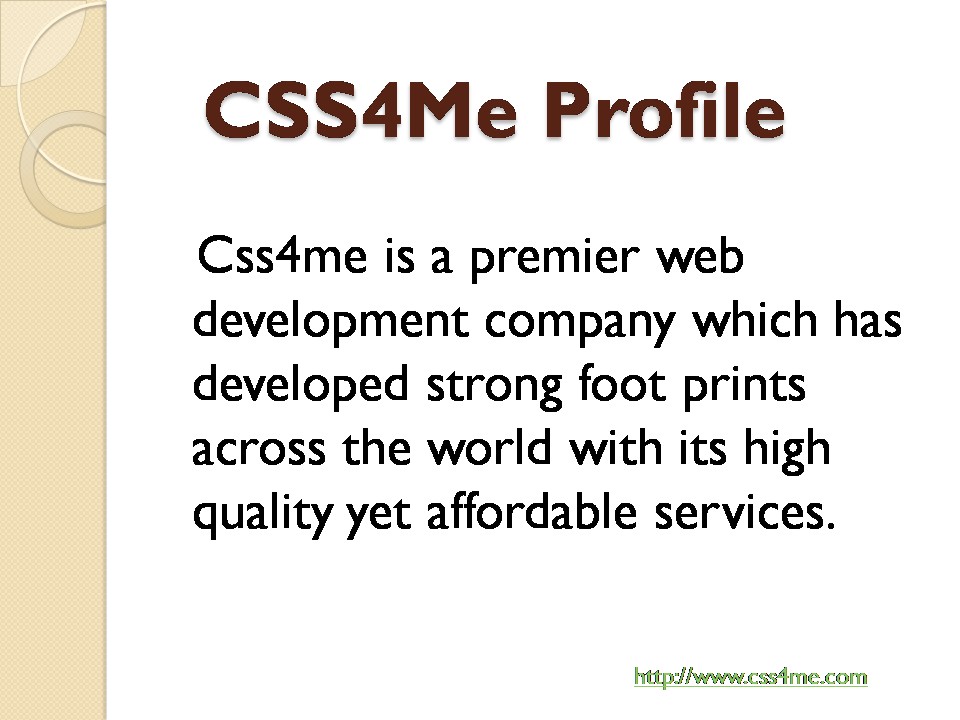 CSS4Me Profile

Css4me is a premier web development company which has developed strong foot prints across the world with its high quality yet affordable services.

http://www.css4me.com